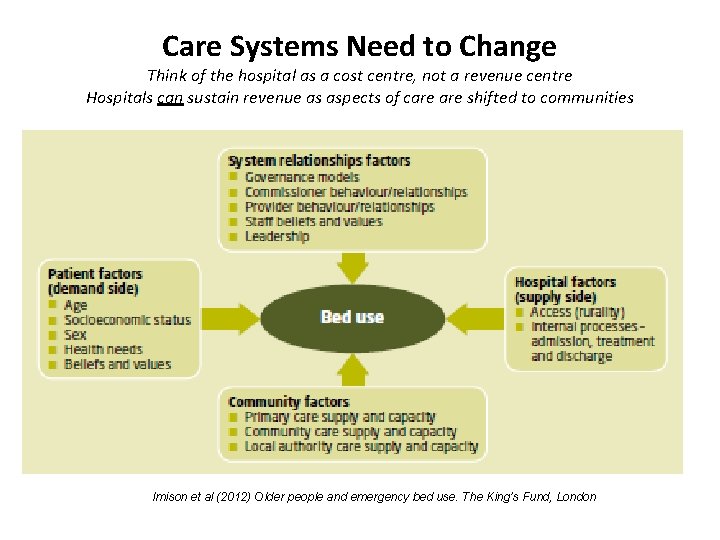 Care Systems Need to Change

Think of the hospital as a cost centre, not a revenue centre

Hospitals can sustain revenue as aspects of care are shifted to communities

System relationships factors
- Governance models
- Commissioner behaviour/relationships
- Provider behaviour/relationships
- Staff beliefs and values
- Leadership

Patient factors (demand side)
- Age
- Socioeconomic status
- Sex
- Health needs
- Beliefs and values

Bed use

Hospital factors (supply side)
- Access (rurality)
- Internal processes – admission, treatment and discharge

Community factors
- Primary care supply and capacity
- Community care supply and capacity
- Local authority care supply and capacity

Imison et al (2012) Older people and emergency bed use. The King's Fund, London